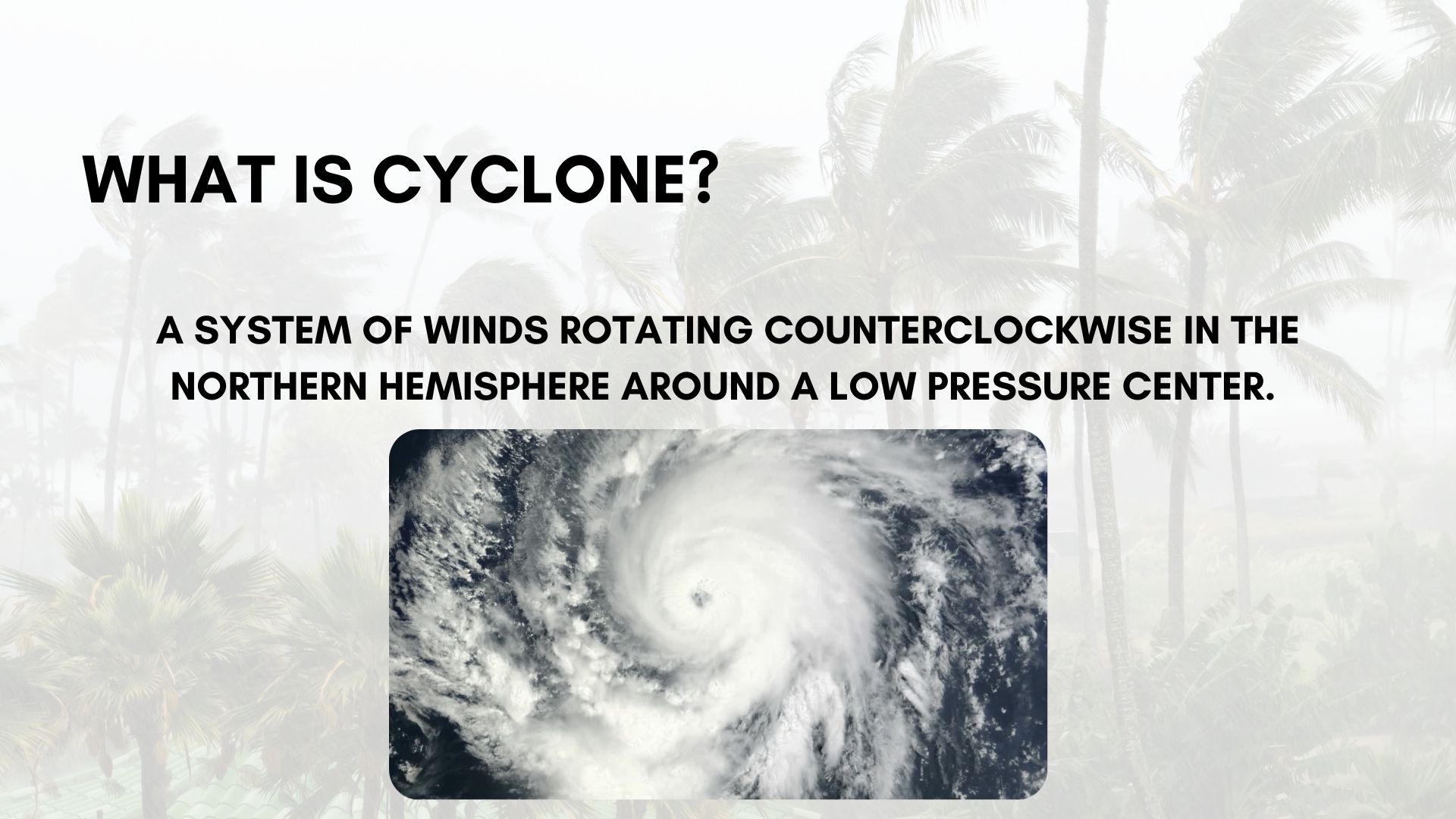 WHAT IS CYCLONE?

A SYSTEM OF WINDS ROTATING COUNTERCLOCKWISE IN THE NORTHERN HEMISPHERE AROUND A LOW PRESSURE CENTER.